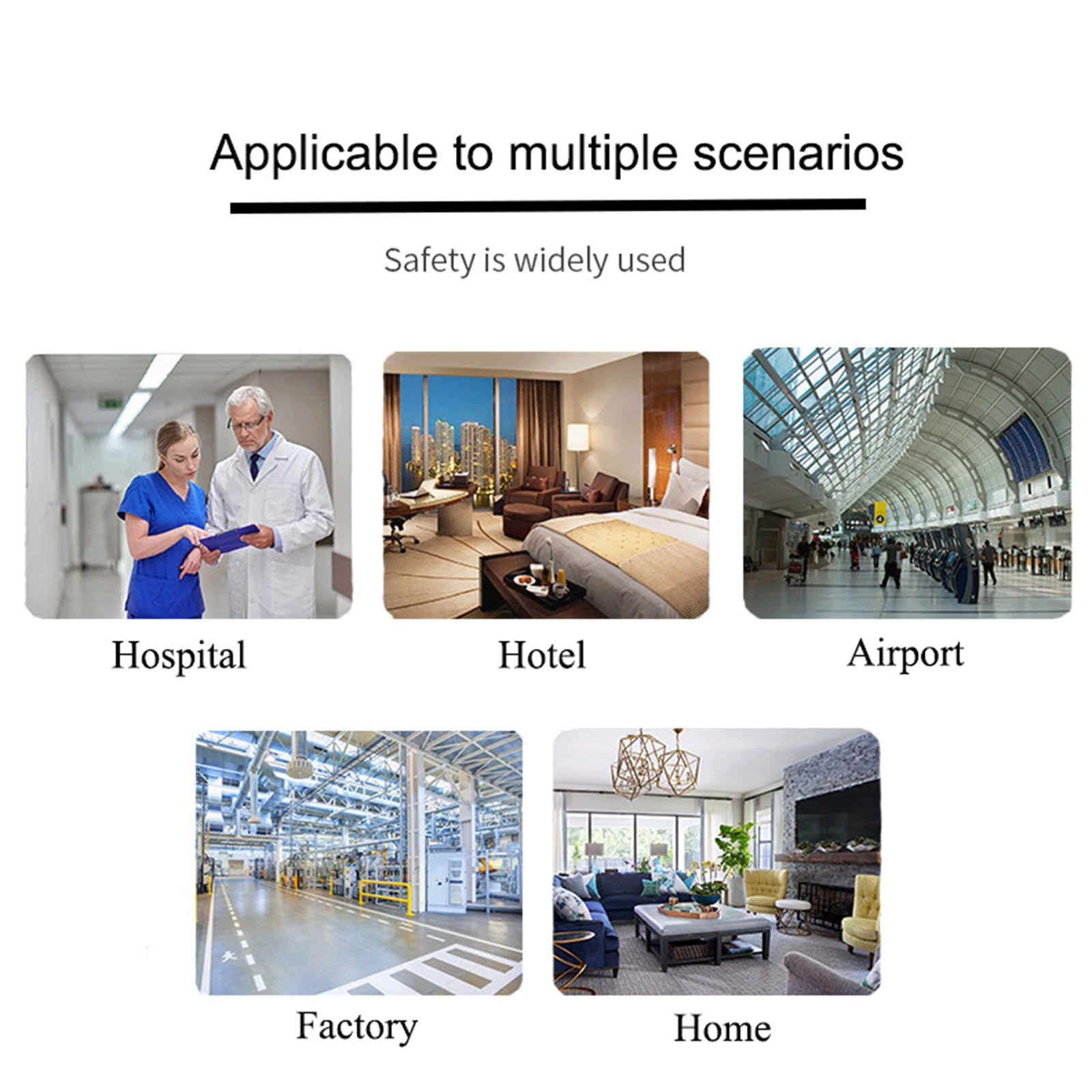 Applicable to multiple scenarios

Safety is widely used

Hospital

Hotel

Airport

Factory

Home